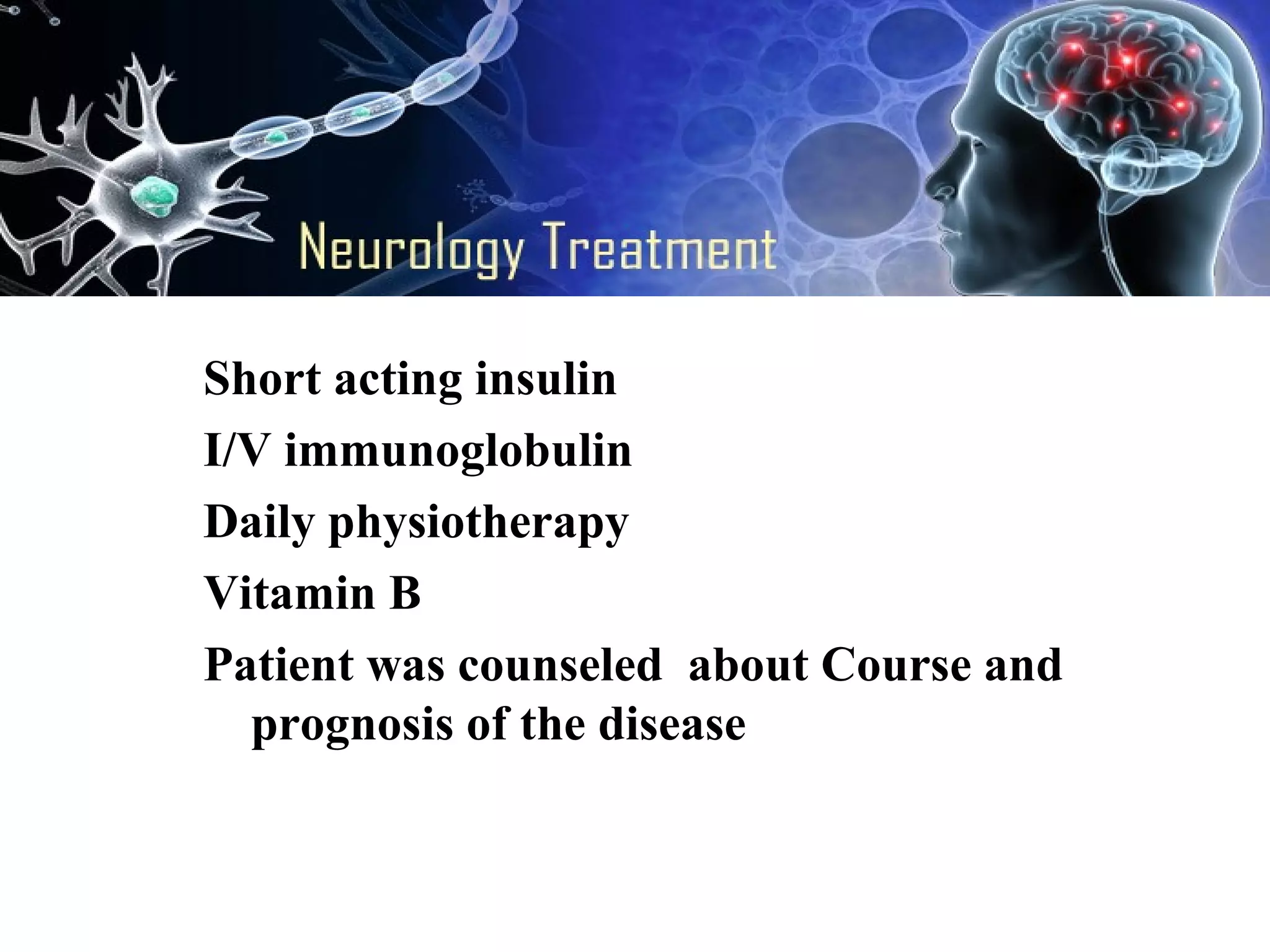 Neurology Treatment

Short acting insulin

I/V immunoglobulin

Daily physiotherapy

Vitamin B

Patient was counseled about Course and prognosis of the disease